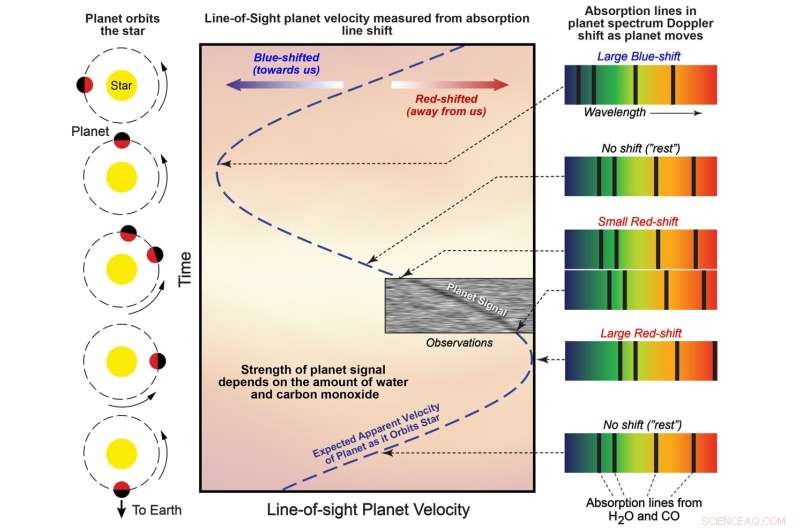 Planet orbits the star

Star

Planet

To Earth

Line-of-Sight planet velocity measured from absorption line shift

Blue-shifted (towards us)

Red-shifted (away from us)

Time

Planet Signal

Observations

Strength of planet signal depends on the amount of water and carbon monoxide

Expected Apparent Velocity of Planet as it Orbits Star

Line-of-sight Planet Velocity

Absorption lines in planet spectrum Doppler shift as planet moves

Large Blue-shift

Wavelength

No shift ("rest")

Small Red-shift

Large Red-shift

No shift ("rest")

Absorption lines from $H_2O$ and CO

SCIENCEAQ.COM